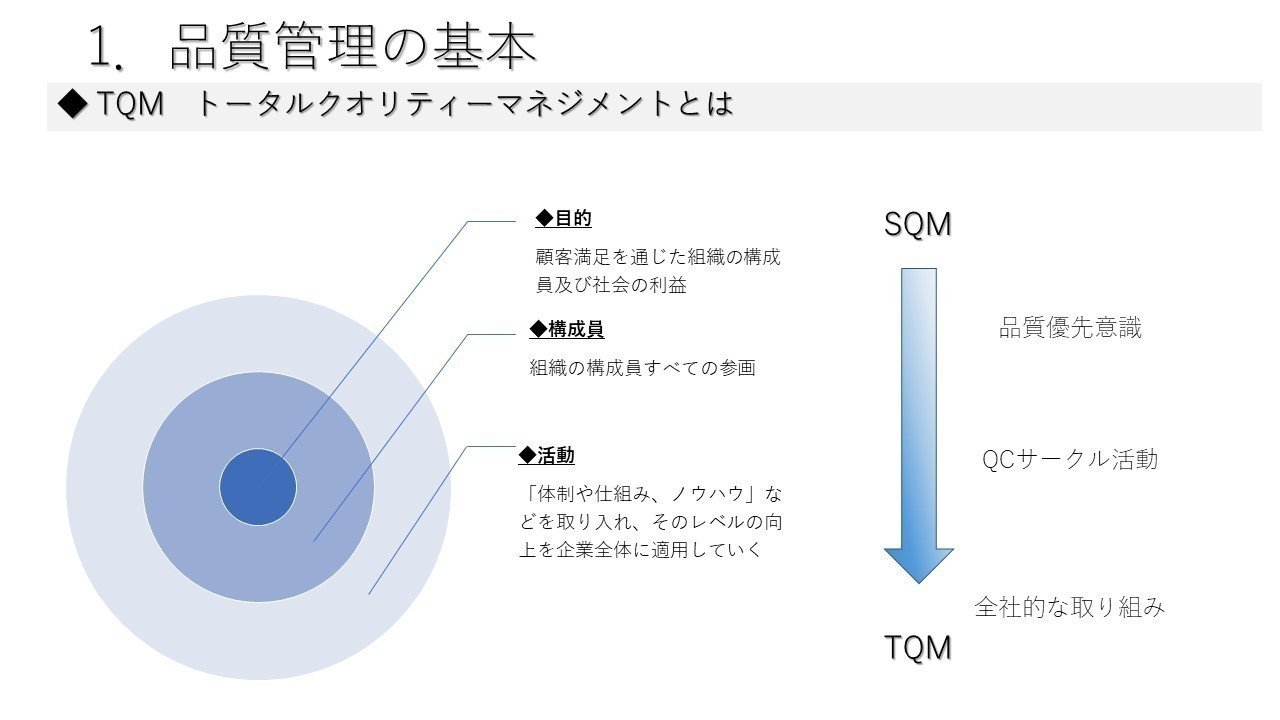 1. 品質管理の基本

◆ TQM トータルクオリティーマネジメントとは

◆目的

顧客満足を通じた組織の構成員及び社会の利益

◆構成員

組織の構成員すべての参画

◆活動

「体制や仕組み、ノウハウ」などを取り入れ、そのレベルの向上を企業全体に適用していく

SQM

品質優先意識

QCサークル活動

全社的な取り組み

TQM